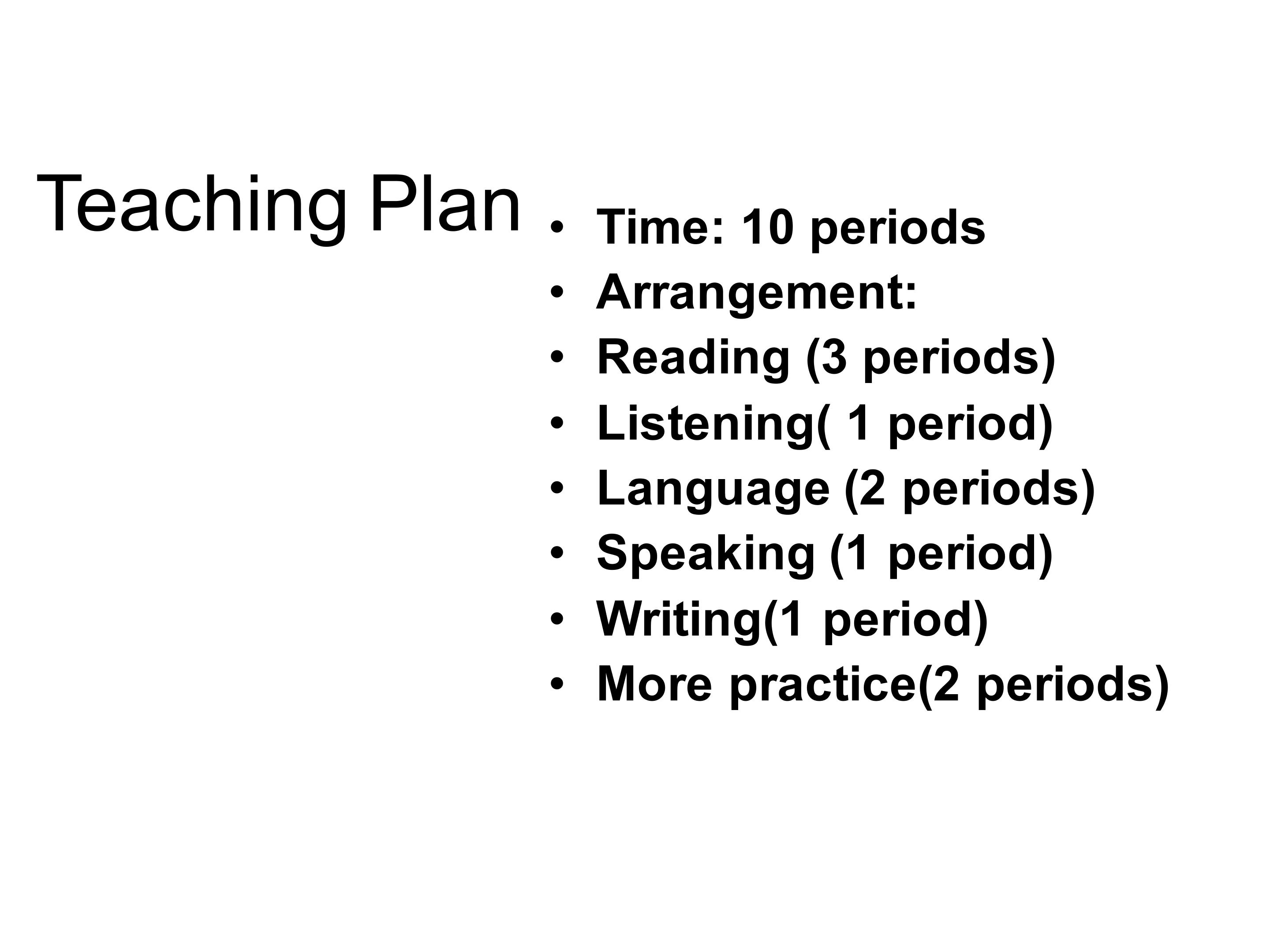 Teaching Plan

• Time: 10 periods
• Arrangement:
• Reading (3 periods)
• Listening( 1 period)
• Language (2 periods)
• Speaking (1 period)
• Writing(1 period)
• More practice(2 periods)